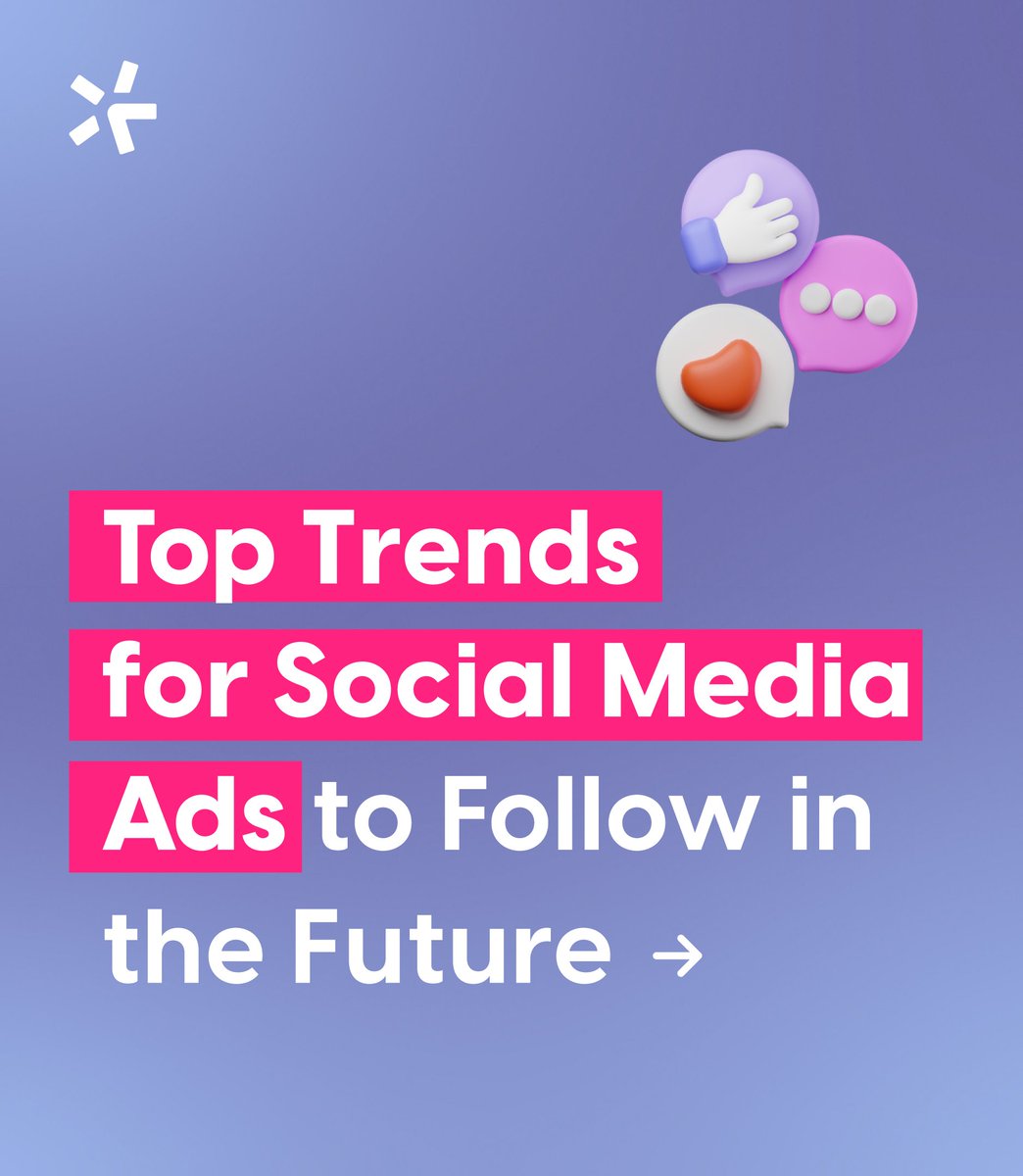 Top Trends for Social Media Ads to Follow in the Future →